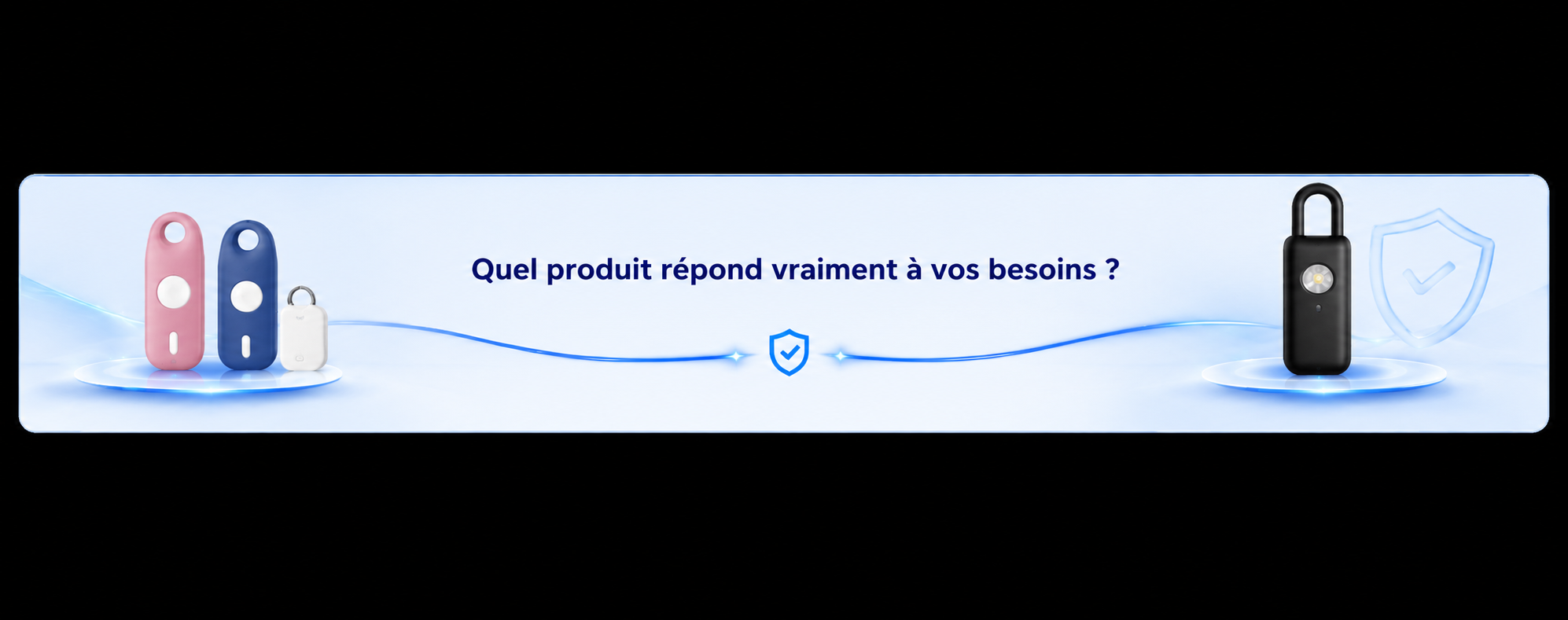 Quel produit répond vraiment à vos besoins ?